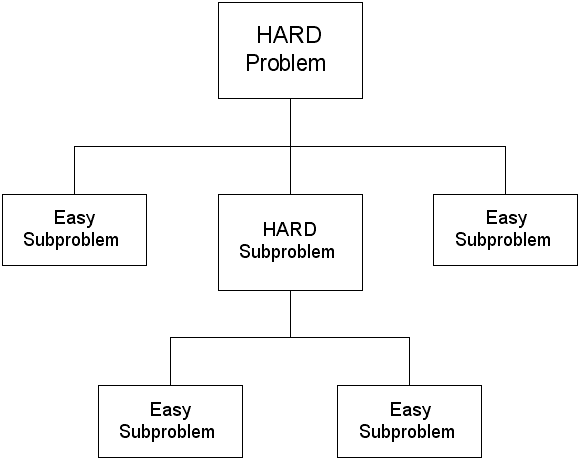 HARD
Problem

Easy
Subproblem

HARD
Subproblem

Easy
Subproblem

Easy
Subproblem

Easy
Subproblem